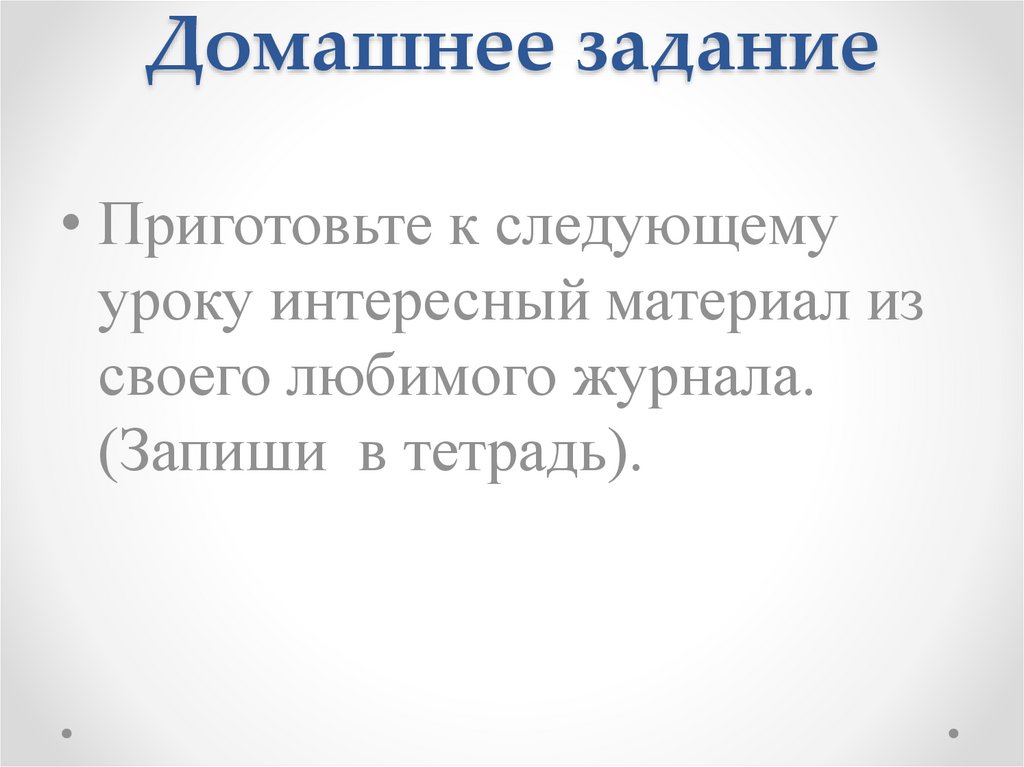 Домашнее задание

• Приготовьте к следующему уроку интересный материал из своего любимого журнала. (Запиши в тетрадь).